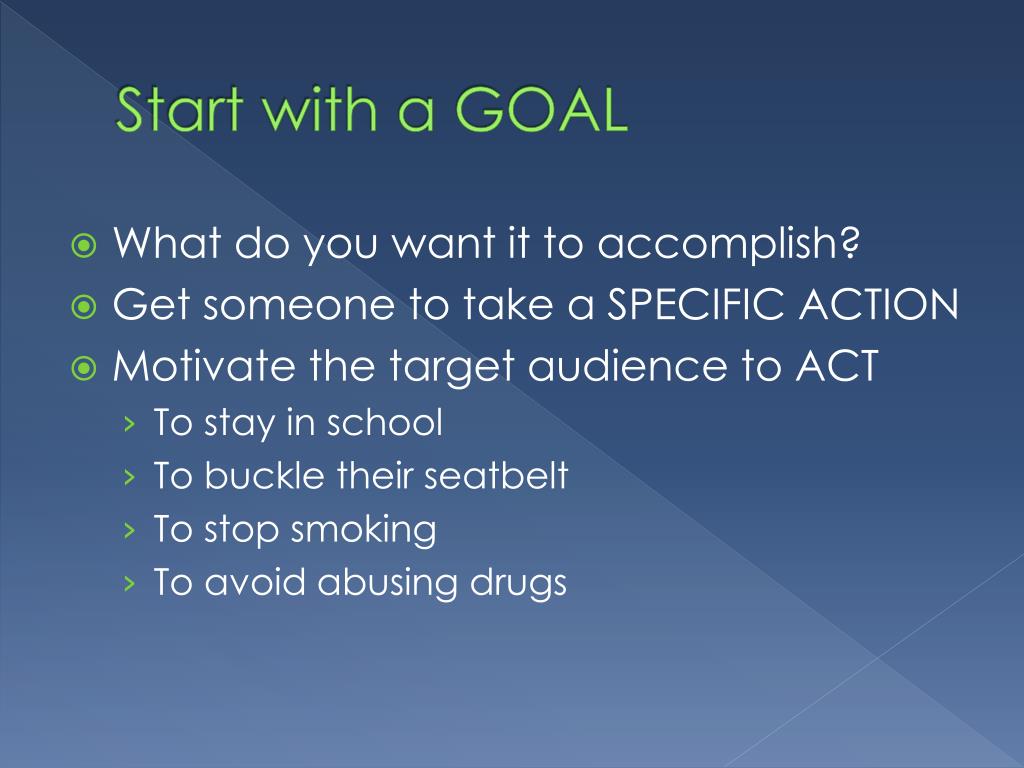 Start with a GOAL

What do you want it to accomplish?
Get someone to take a SPECIFIC ACTION
Motivate the target audience to ACT
› To stay in school
› To buckle their seatbelt
› To stop smoking
› To avoid abusing drugs